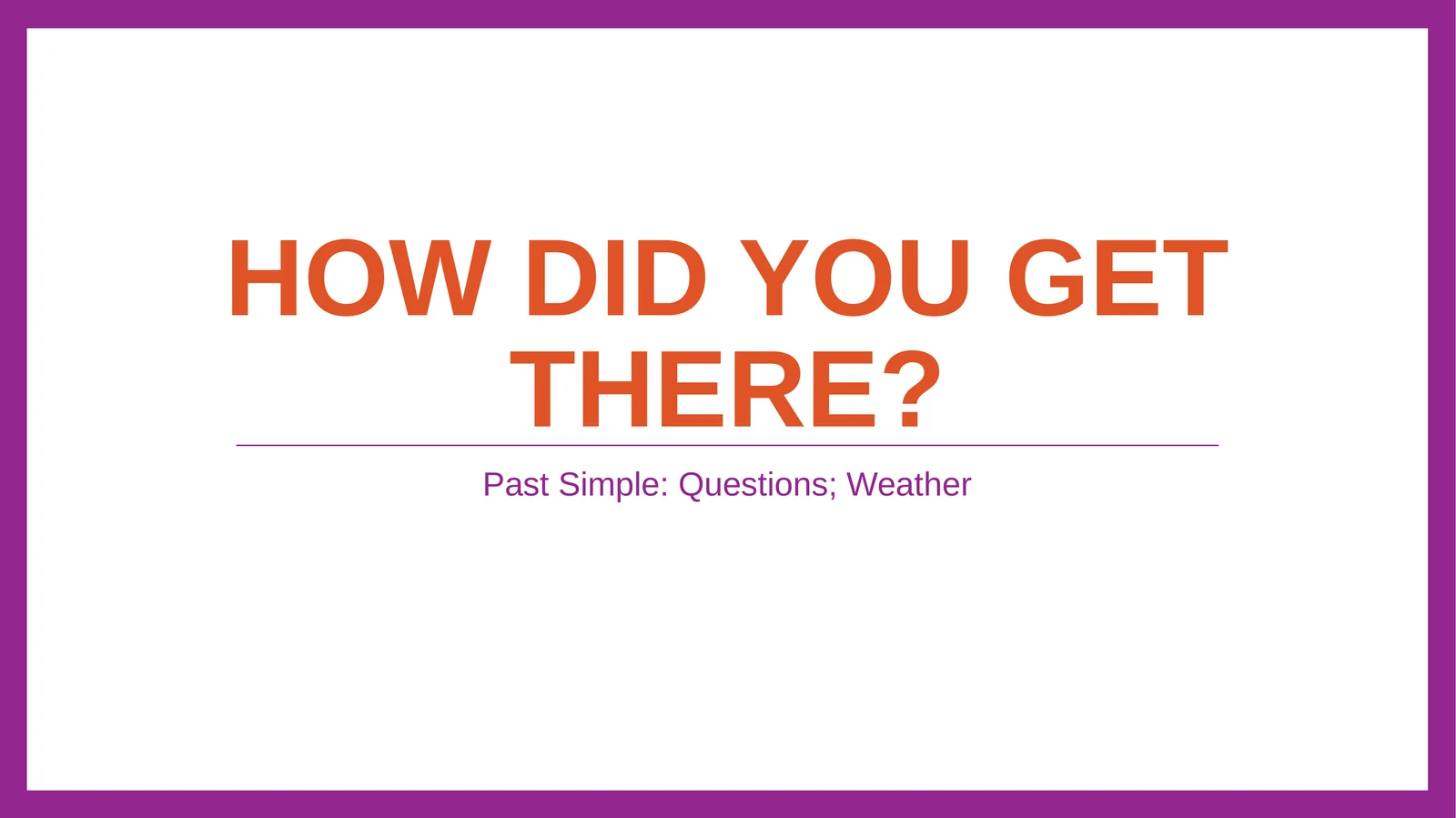 HOW DID YOU GET THERE?

Past Simple: Questions; Weather